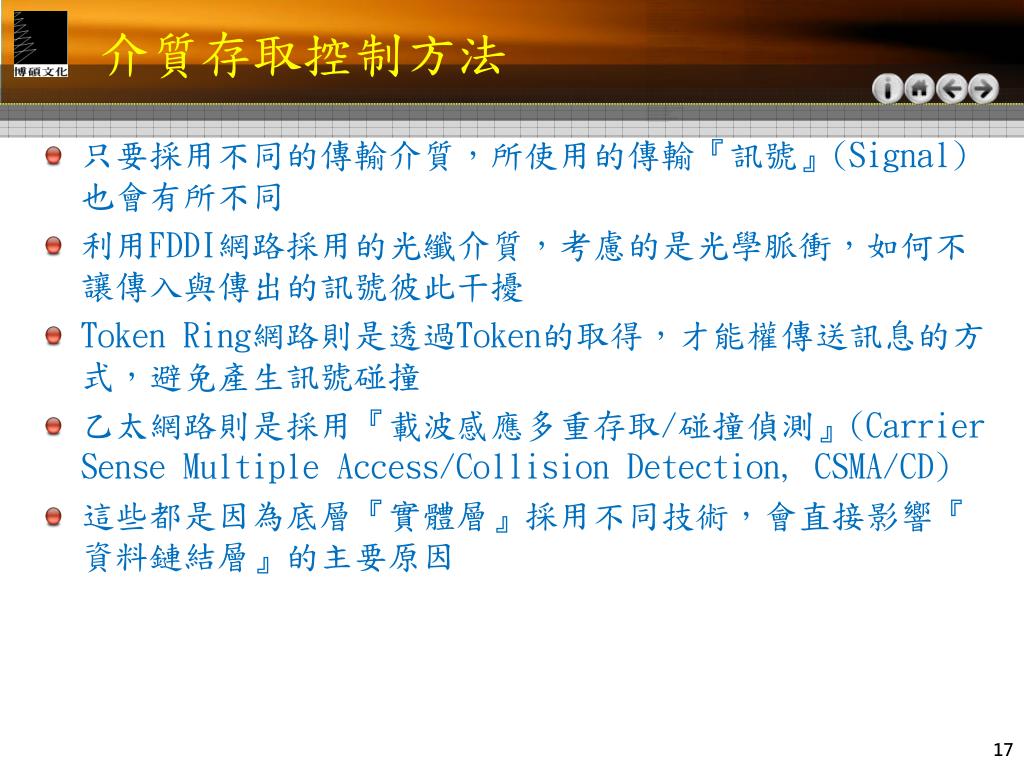 博碩文化

介質存取控制方法

只要採用不同的傳輸介質，所使用的傳輸『訊號』(Signal)也會有所不同

利用FDDI網路採用的光纖介質，考慮的是光學脈衝，如何不讓傳入與傳出的訊號彼此干擾

Token Ring網路則是透過Token的取得，才能權傳送訊息的方式，避免產生訊號碰撞

乙太網路則是採用『載波感應多重存取/碰撞偵測』(Carrier Sense Multiple Access/Collision Detection, CSMA/CD)

這些都是因為底層『實體層』採用不同技術，會直接影響『資料鏈結層』的主要原因

17